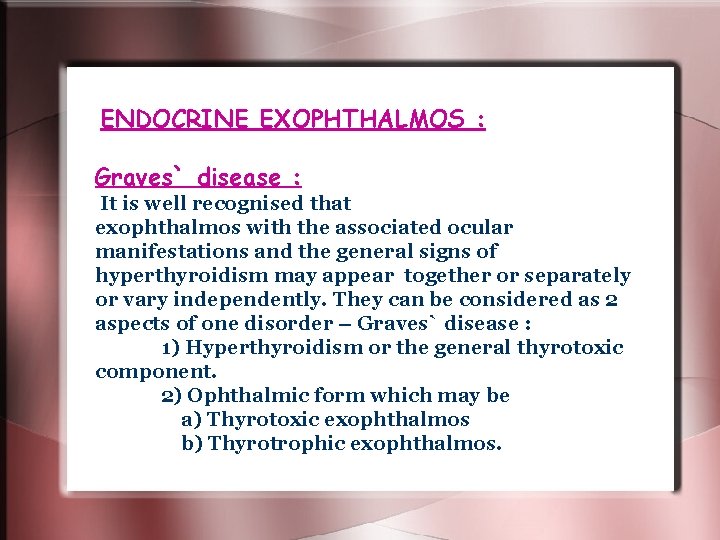 ENDOCRINE EXOPHTHALMOS :

Graves` disease :
It is well recognised that exophthalmos with the associated ocular manifestations and the general signs of hyperthyroidism may appear together or separately or vary independently. They can be considered as 2 aspects of one disorder – Graves` disease :

1) Hyperthyroidism or the general thyrotoxic component.

2) Ophthalmic form which may be

a) Thyrotoxic exophthalmos

b) Thyrotrophic exophthalmos.